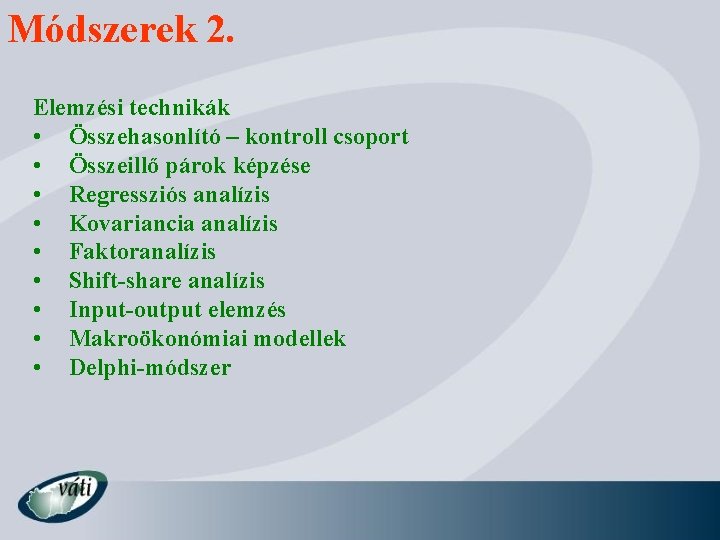 Módszerek 2.

Elemzési technikák
• Összehasonlító – kontroll csoport
• Összeillő párok képzése
• Regressziós analízis
• Kovariancia analízis
• Faktoranalízis
• Shift-share analízis
• Input-output elemzés
• Makroökonómiai modellek
• Delphi-módszer

váti